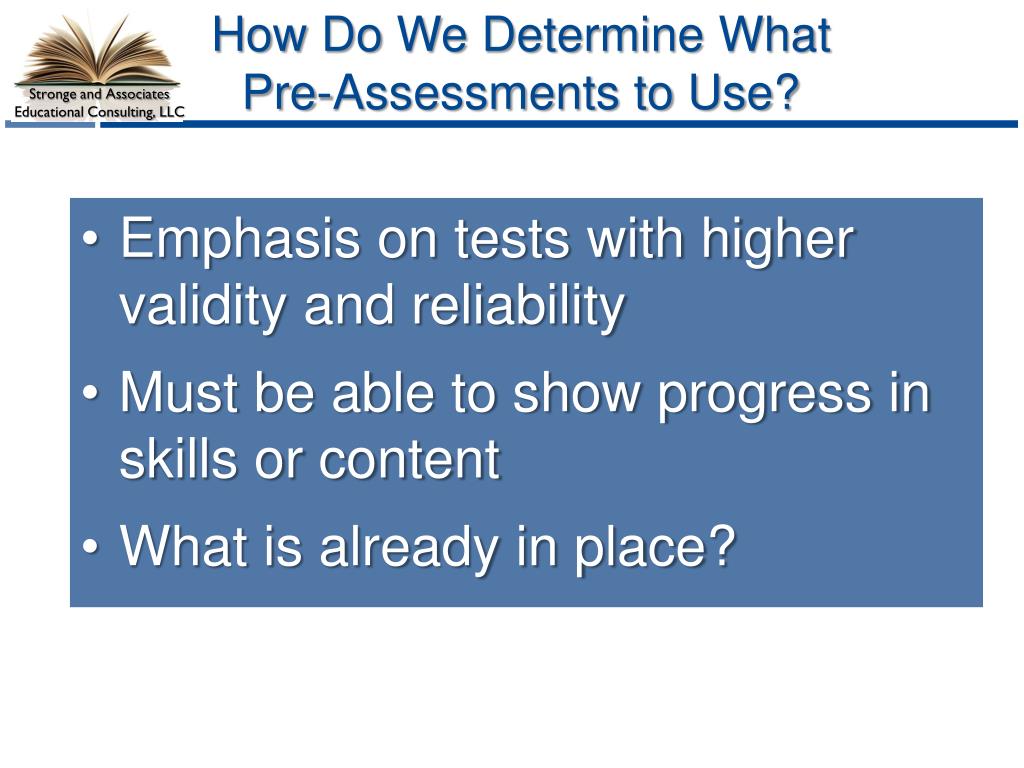 Stronge and Associates
Educational Consulting, LLC

How Do We Determine What Pre-Assessments to Use?

• Emphasis on tests with higher validity and reliability
• Must be able to show progress in skills or content
• What is already in place?